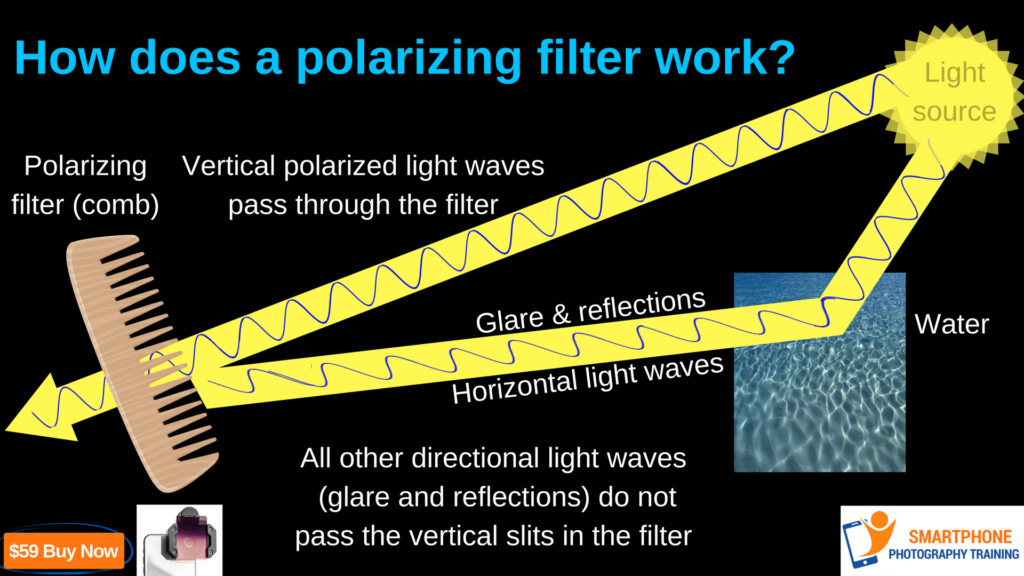 How does a polarizing filter work?

Light source

Polarizing filter (comb)

Vertical polarized light waves pass through the filter

Glare & reflections

Horizontal light waves

Water

All other directional light waves (glare and reflections) do not pass the vertical slits in the filter

$59 Buy Now

SMARTPHONE PHOTOGRAPHY TRAINING